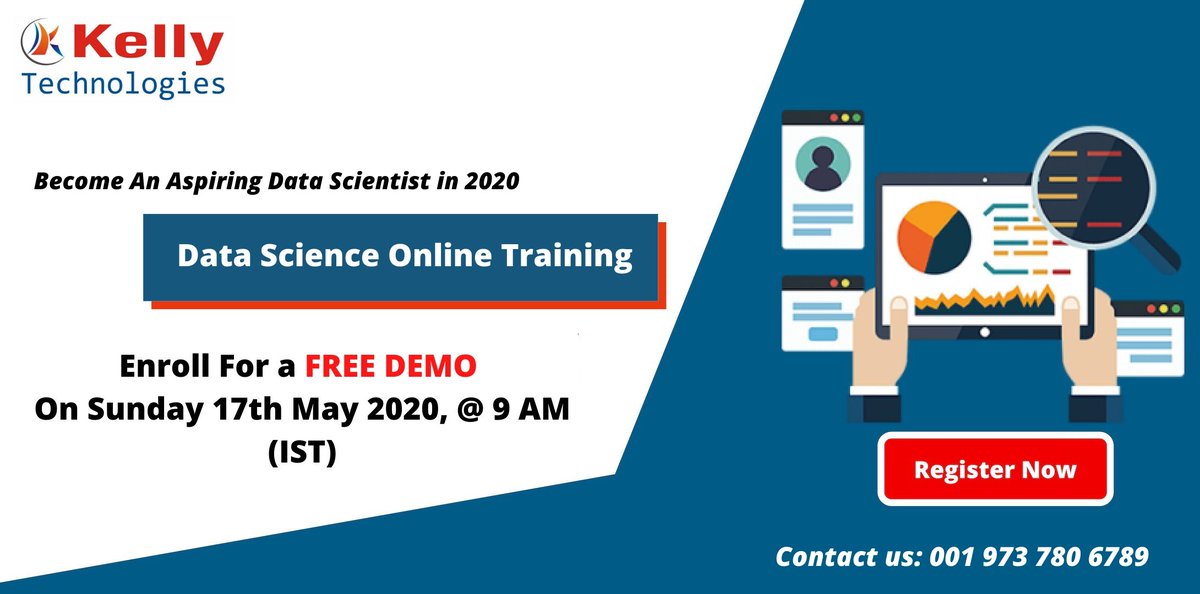 Kelly
Technologies

Become An Aspiring Data Scientist in 2020

Data Science Online Training

Enroll For a FREE DEMO
On Sunday 17th May 2020, @ 9 AM
(IST)

Register Now

Contact us: 001 973 780 6789